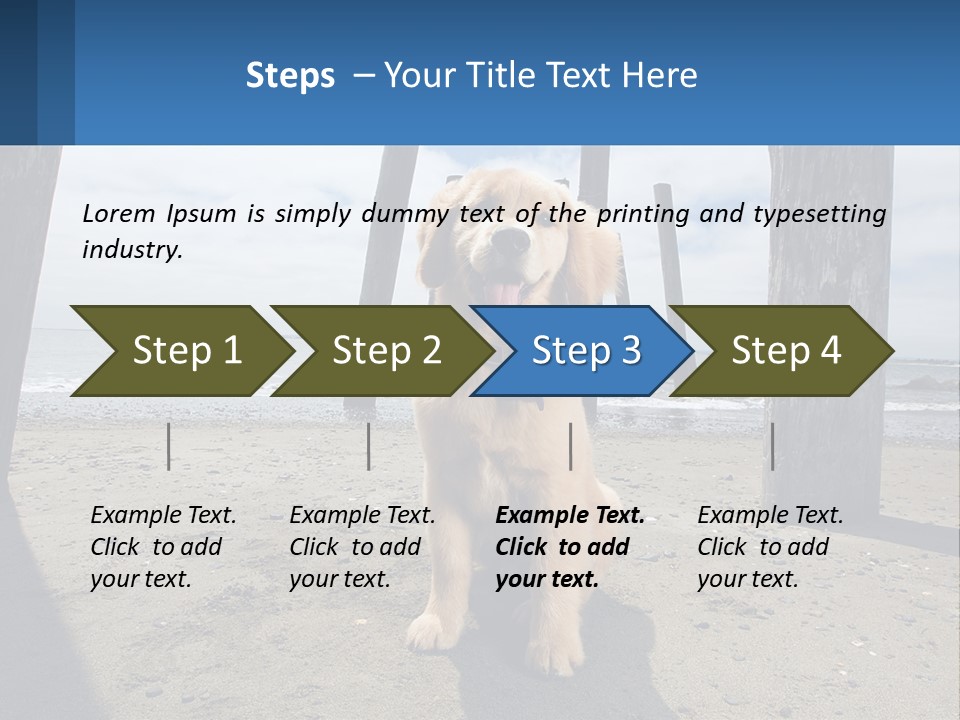 Steps – Your Title Text Here

Lorem Ipsum is simply dummy text of the printing and typesetting industry.

Step 1

Step 2

Step 3

Step 4

Example Text. Click to add your text.

Example Text. Click to add your text.

Example Text. Click to add your text.

Example Text. Click to add your text.